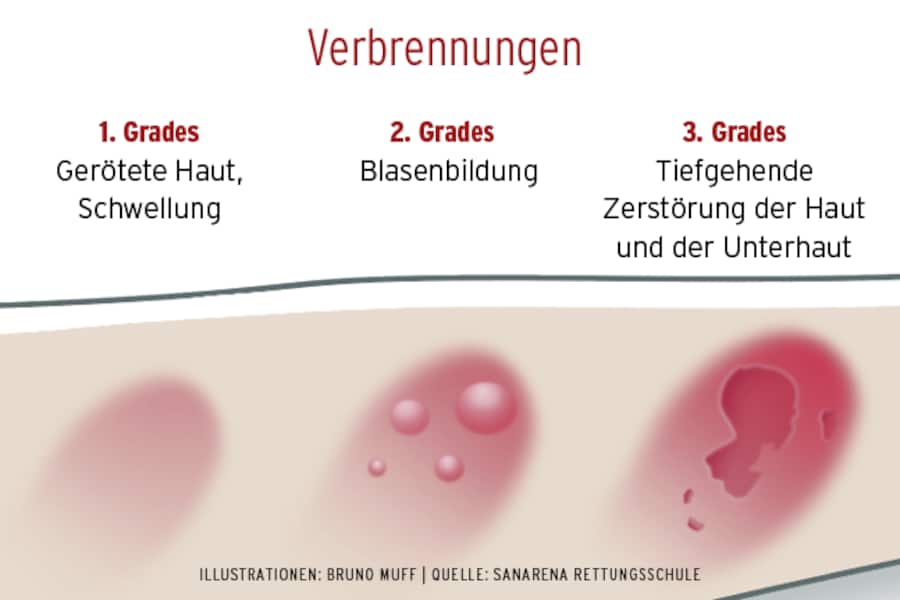 Verbrennungen

1. Grades
Gerötete Haut, Schwellung

2. Grades
Blasenbildung

3. Grades
Tiefgehende Zerstörung der Haut und der Unterhaut

ILLUSTRATIONEN: BRUNO MUFF | QUELLE: SANARENA RETTUNGSSCHULE